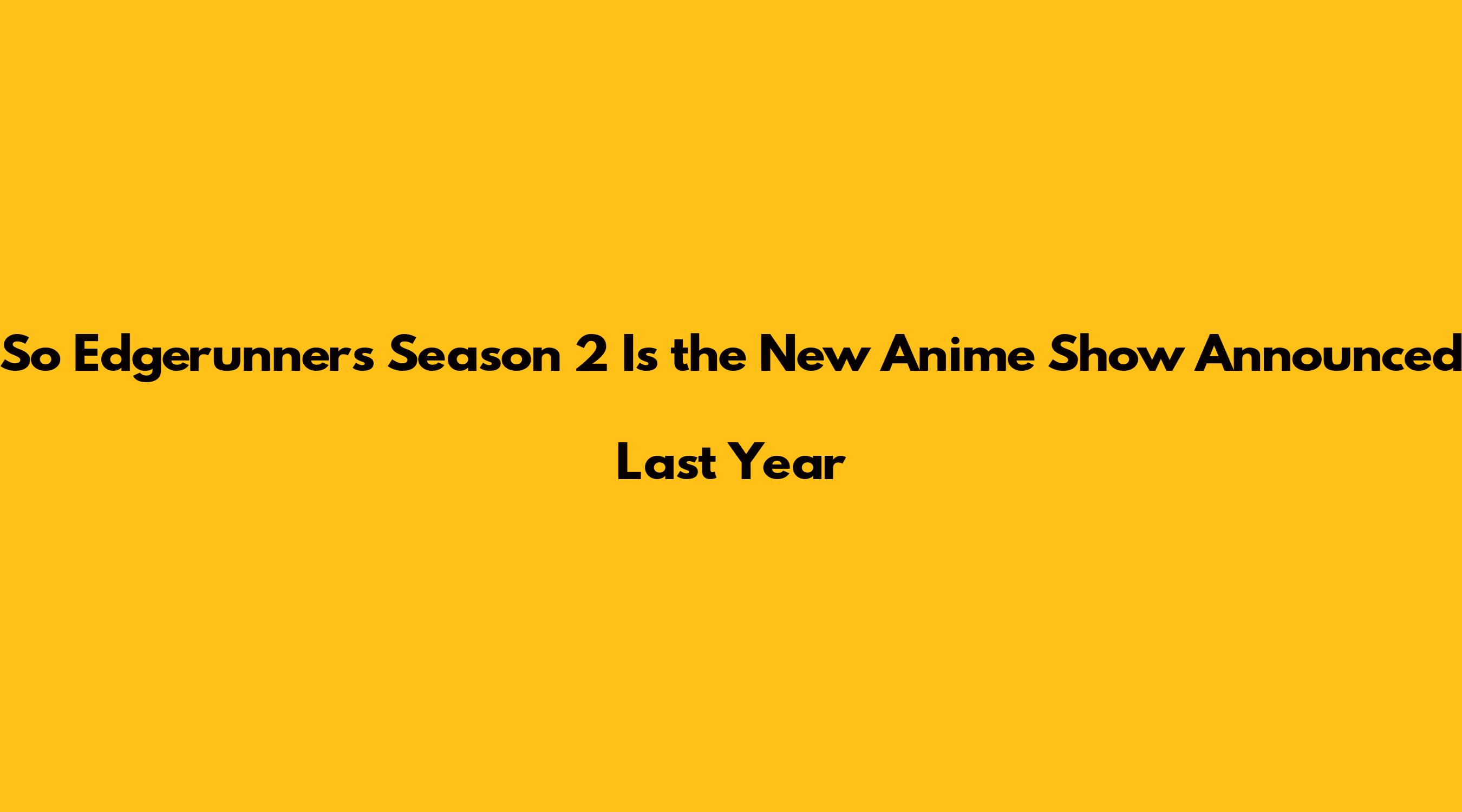 So Edgerunners Season 2 Is the New Anime Show Announced Last Year